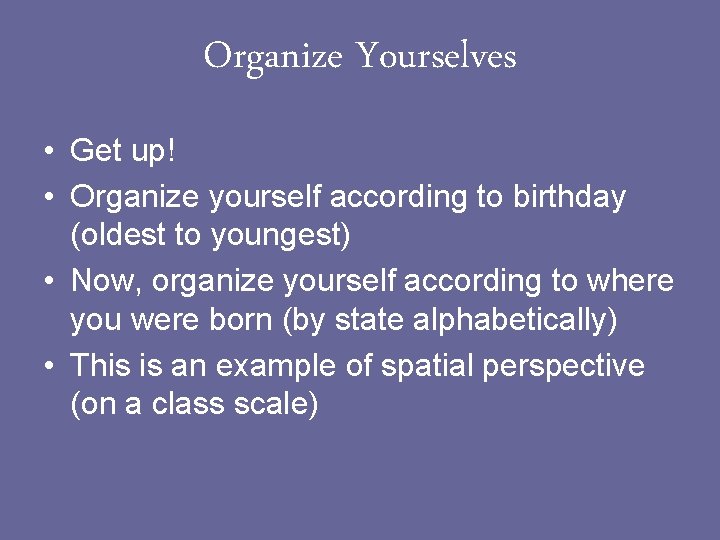 Organize Yourselves

• Get up!
• Organize yourself according to birthday (oldest to youngest)
• Now, organize yourself according to where you were born (by state alphabetically)
• This is an example of spatial perspective (on a class scale)